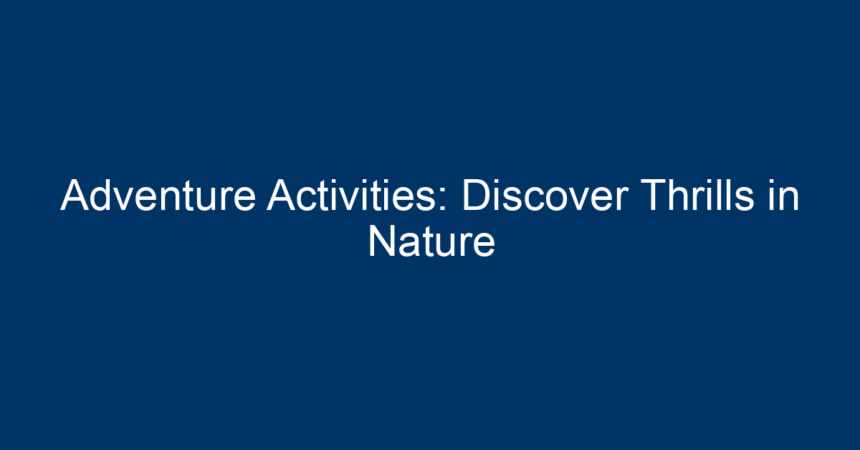 Adventure Activities: Discover Thrills in Nature